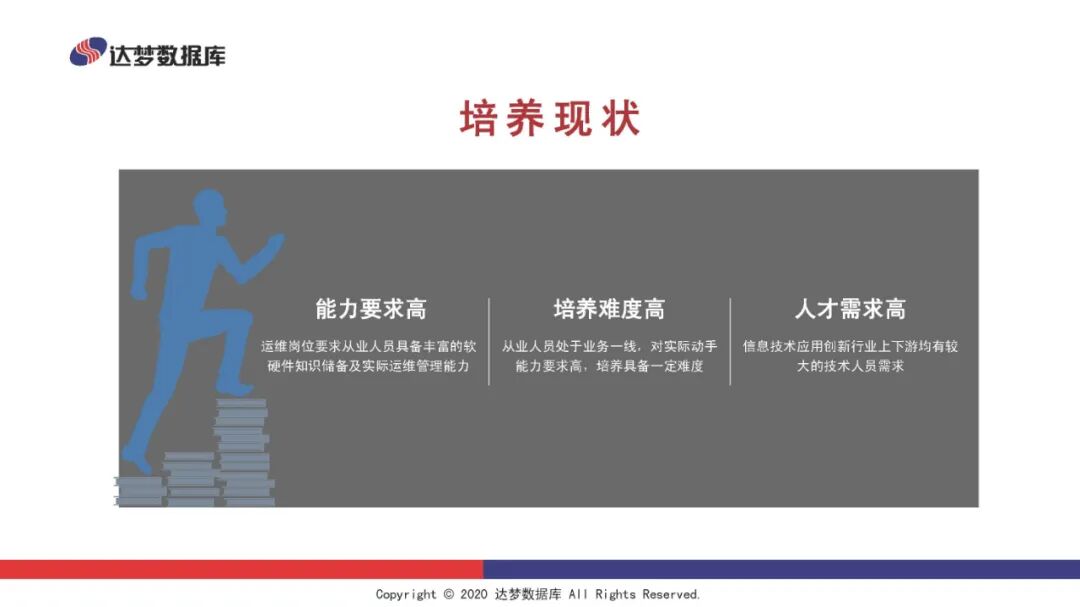 达梦数据库

培养现状

能力要求高

运维岗位要求从业人员具备丰富的软硬件知识储备及实际运维管理能力

培养难度高

从业人员处于业务一线，对实际动手能力要求高，培养具备一定难度

人才需求高

信息技术应用创新行业上下游均有较大的技术人员需求

Copyright © 2020 达梦数据库 All Rights Reserved.